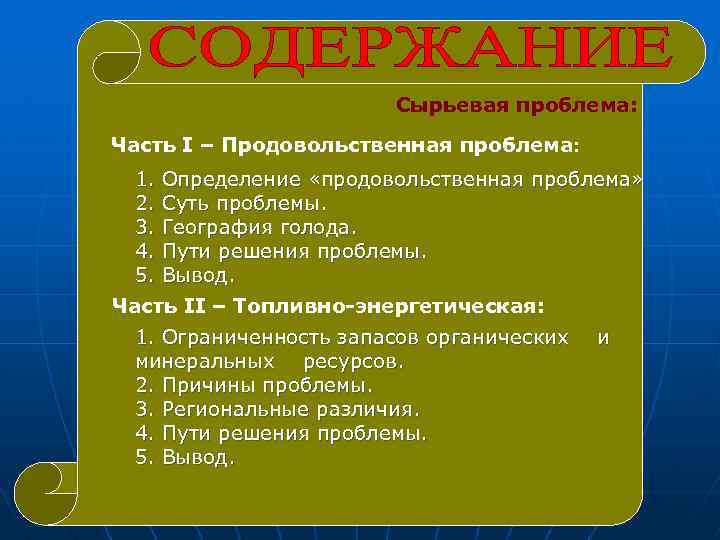 СОДЕРЖАНИЕ

Сырьевая проблема:

Часть I – Продовольственная проблема:

1. Определение «продовольственная проблема»
2. Суть проблемы.
3. География голода.
4. Пути решения проблемы.
5. Вывод.

Часть II – Топливно-энергетическая:

1. Ограниченность запасов органических и минеральных ресурсов.
2. Причины проблемы.
3. Региональные различия.
4. Пути решения проблемы.
5. Вывод.